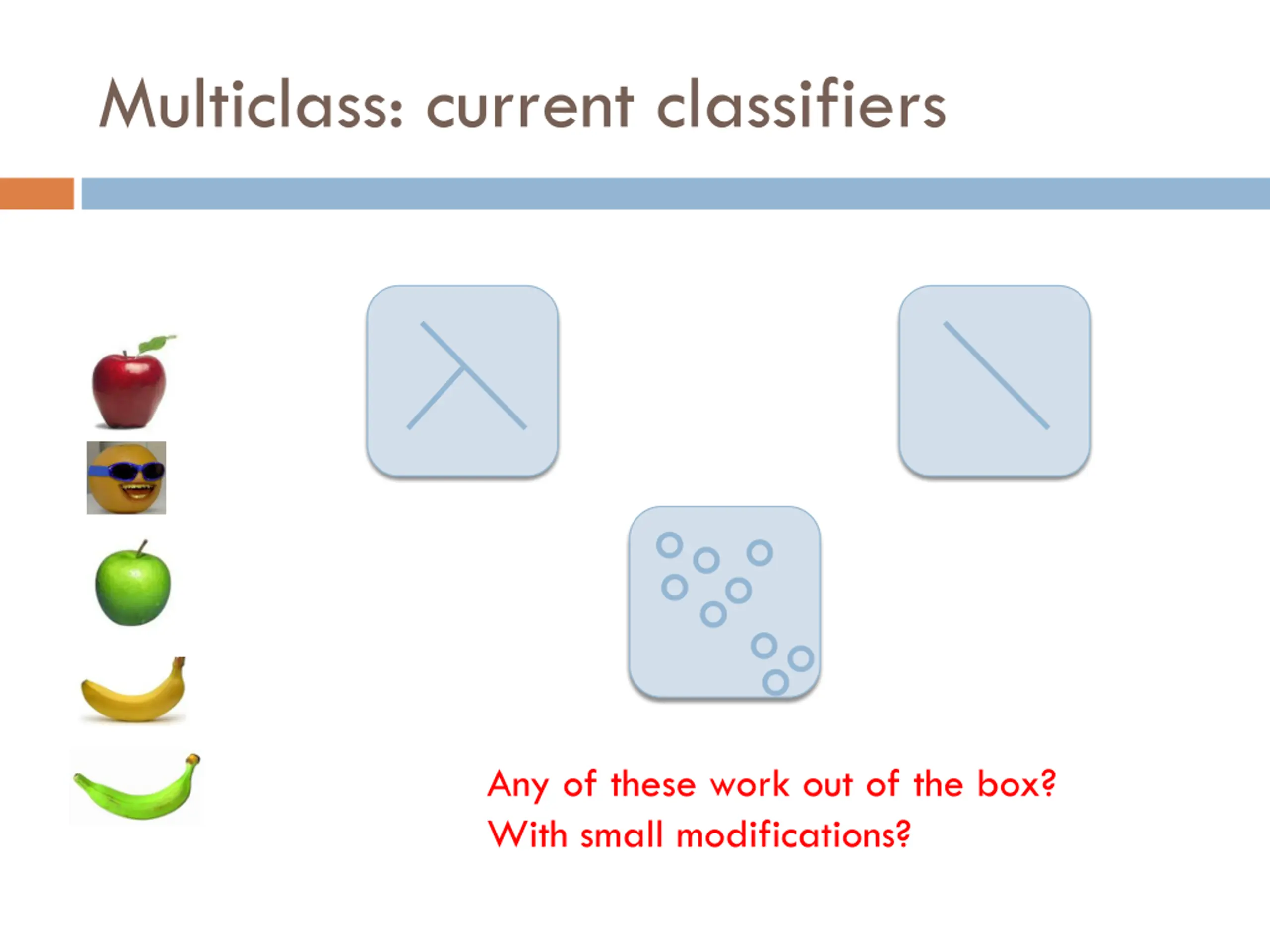 Multiclass: current classifiers

Any of these work out of the box?
With small modifications?